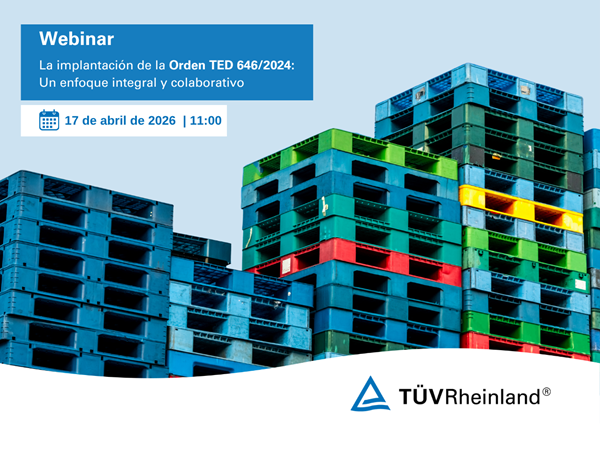 Webinar

La implantación de la Orden TED 646/2024: Un enfoque integral y colaborativo

17 de abril de 2026 | 11:00

TÜVRheinland®